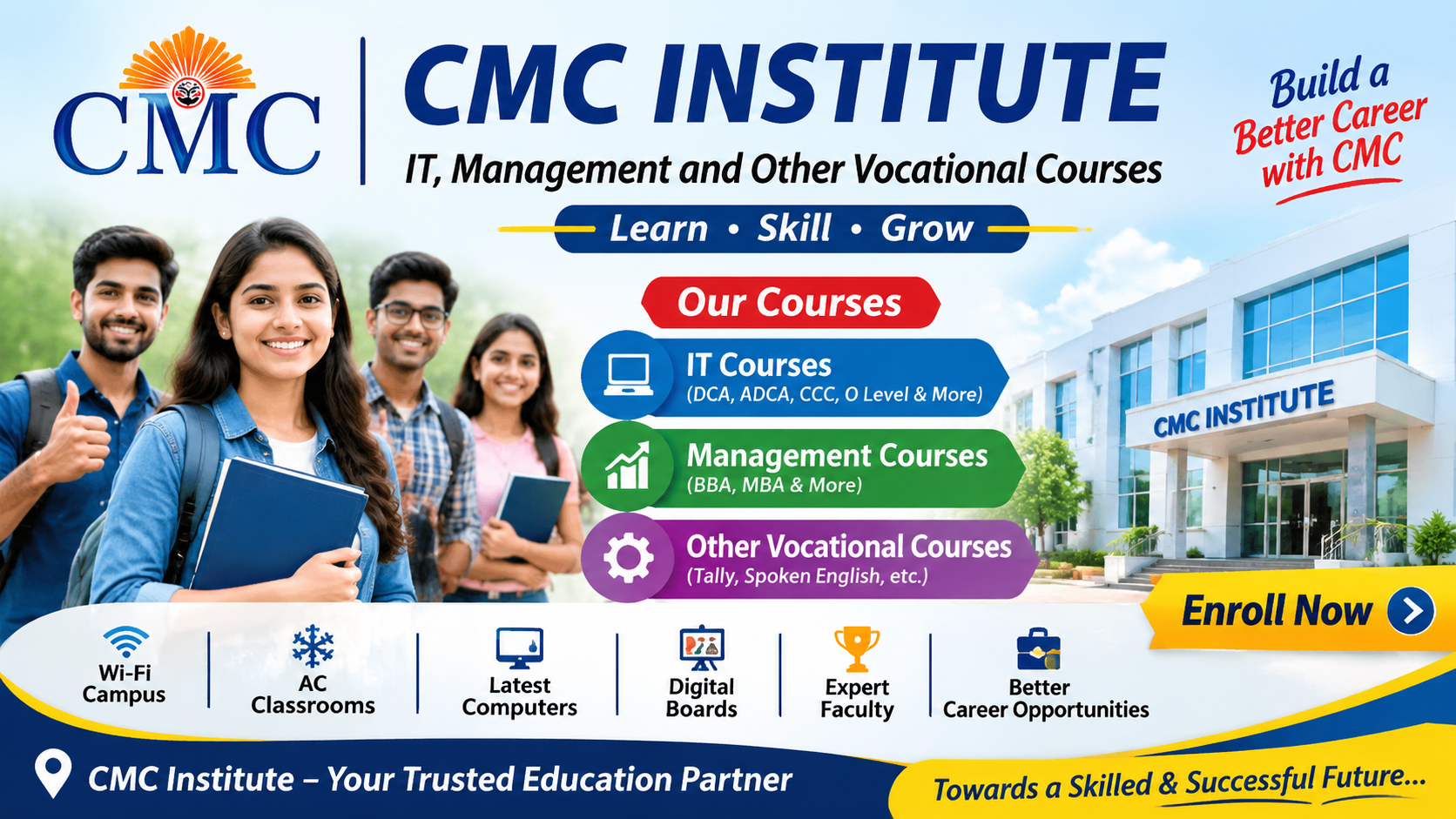 CMC

CMC INSTITUTE

IT, Management and Other Vocational Courses

Learn • Skill • Grow

Build a Better Career with CMC

Our Courses

IT Courses
(DCA, ADCA, CCC, O Level & More)

Management Courses
(BBA, MBA & More)

Other Vocational Courses
(Tally, Spoken English, etc.)

CMC INSTITUTE

Enroll Now

Wi-Fi
Campus

AC
Classrooms

Latest
Computers

Digital
Boards

Expert
Faculty

Better
Career Opportunities

CMC Institute – Your Trusted Education Partner

Towards a Skilled & Successful Future...